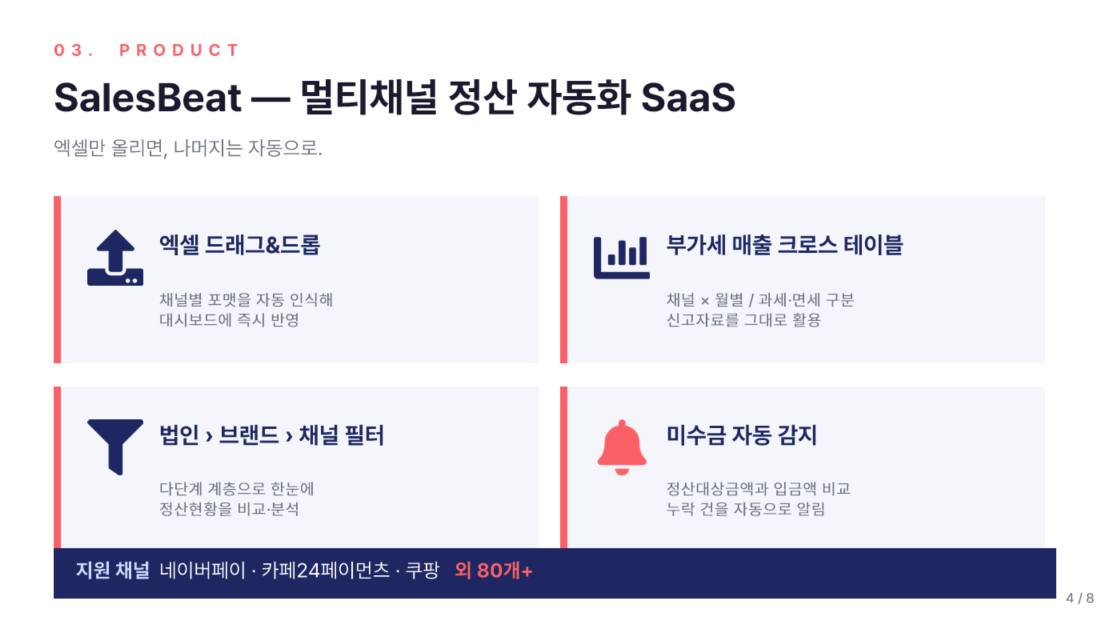 03. PRODUCT

SalesBeat — 멀티채널 정산 자동화 SaaS

엑셀만 올리면, 나머지는 자동으로.

엑셀 드래그&드롭

채널별 포맷을 자동 인식해 대시보드에 즉시 반영

부가세 매출 크로스 테이블

채널 × 월별 / 과세·면세 구분 신고자료를 그대로 활용

법인 › 브랜드 › 채널 필터

다단계 계층으로 한눈에 정산현황을 비교·분석

미수금 자동 감지

정산대상금액과 입금액 비교 누락 건을 자동으로 알림

지원 채널 네이버페이 · 카페24페이먼츠 · 쿠팡 외 80개+

4 / 8